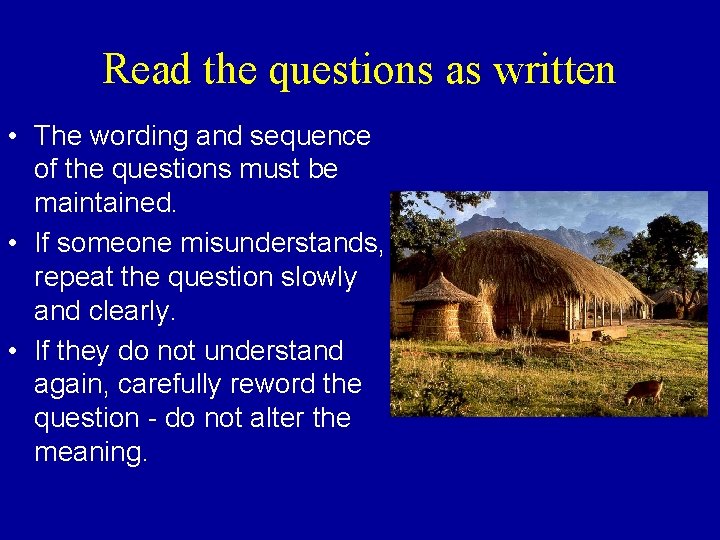 Read the questions as written

• The wording and sequence of the questions must be maintained.

• If someone misunderstands, repeat the question slowly and clearly.

• If they do not understand again, carefully reword the question - do not alter the meaning.